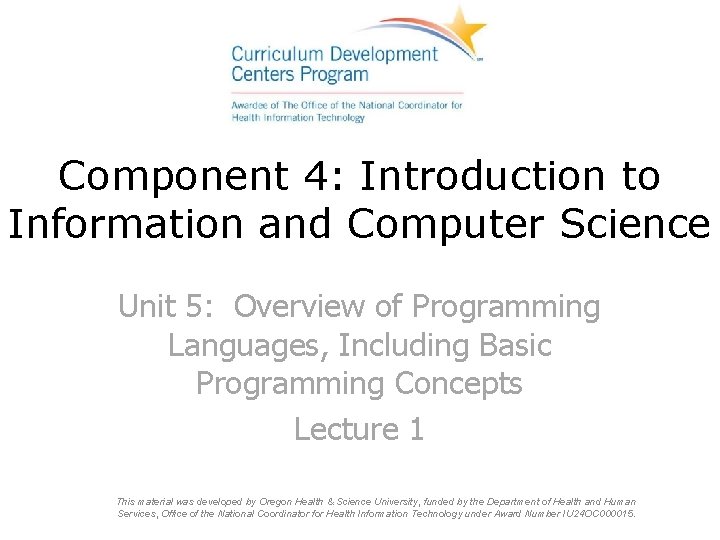 Curriculum Development Centers Program

Awardee of The Office of the National Coordinator for Health Information Technology

Component 4: Introduction to Information and Computer Science

Unit 5: Overview of Programming Languages, Including Basic Programming Concepts

Lecture 1

This material was developed by Oregon Health & Science University, funded by the Department of Health and Human Services, Office of the National Coordinator for Health Information Technology under Award Number IU24OC000015.